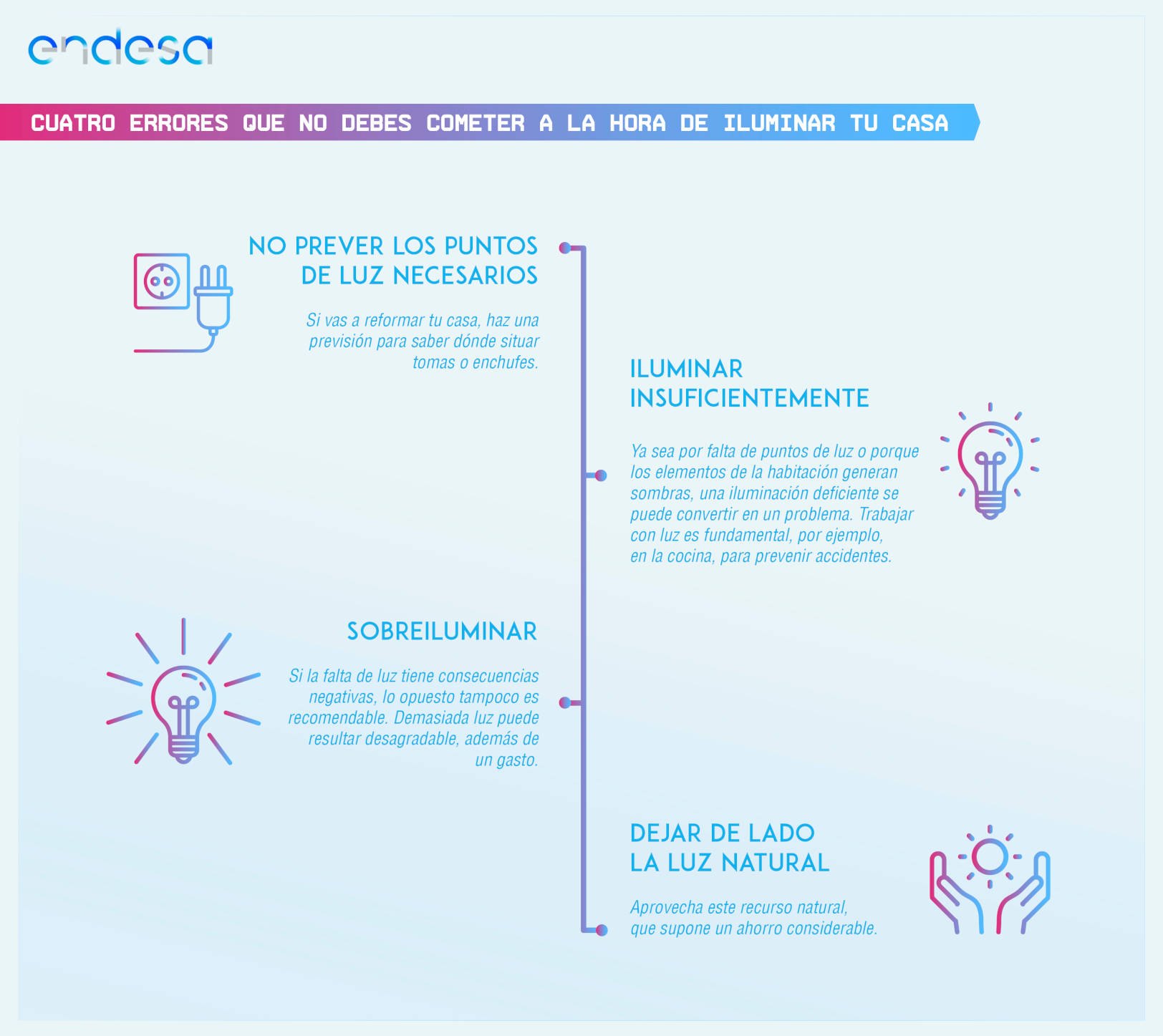 endesa

CUATRO ERRORES QUE NO DEBES COMETER A LA HORA DE ILUMINAR TU CASA

NO PREVER LOS PUNTOS DE LUZ NECESARIOS

Si vas a reformar tu casa, haz una previsión para saber dónde situar tomas o enchufes.

ILUMINAR INSUFICIENTEMENTE

Ya sea por falta de puntos de luz o porque los elementos de la habitación generan sombras, una iluminación deficiente se puede convertir en un problema. Trabajar con luz es fundamental, por ejemplo, en la cocina, para prevenir accidentes.

SOBREILUMINAR

Si la falta de luz tiene consecuencias negativas, lo opuesto tampoco es recomendable. Demasiada luz puede resultar desagradable, además de un gasto.

DEJAR DE LADO LA LUZ NATURAL

Aprovecha este recurso natural, que supone un ahorro considerable.